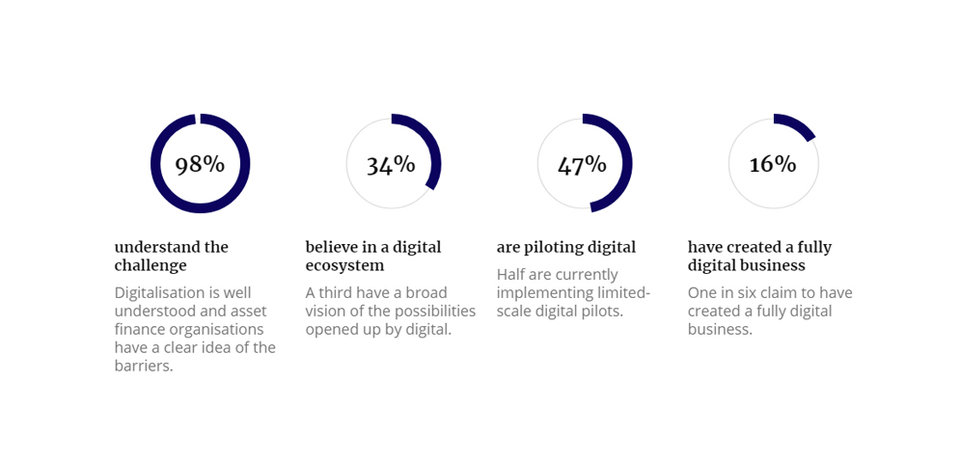 98%

understand the challenge

Digitalisation is well understood and asset finance organisations have a clear idea of the barriers.

34%

believe in a digital ecosystem

A third have a broad vision of the possibilities opened up by digital.

47%

are piloting digital

Half are currently implementing limited-scale digital pilots.

16%

have created a fully digital business

One in six claim to have created a fully digital business.